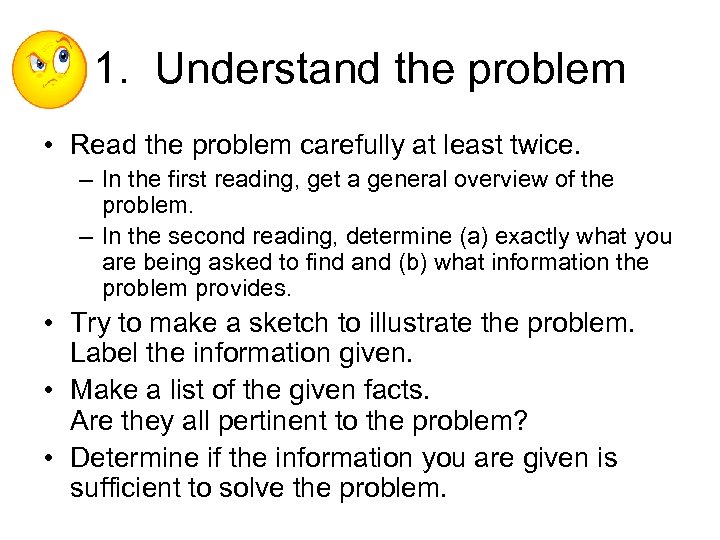 1. Understand the problem

• Read the problem carefully at least twice.
– In the first reading, get a general overview of the problem.
– In the second reading, determine (a) exactly what you are being asked to find and (b) what information the problem provides.

• Try to make a sketch to illustrate the problem. Label the information given.

• Make a list of the given facts. Are they all pertinent to the problem?

• Determine if the information you are given is sufficient to solve the problem.